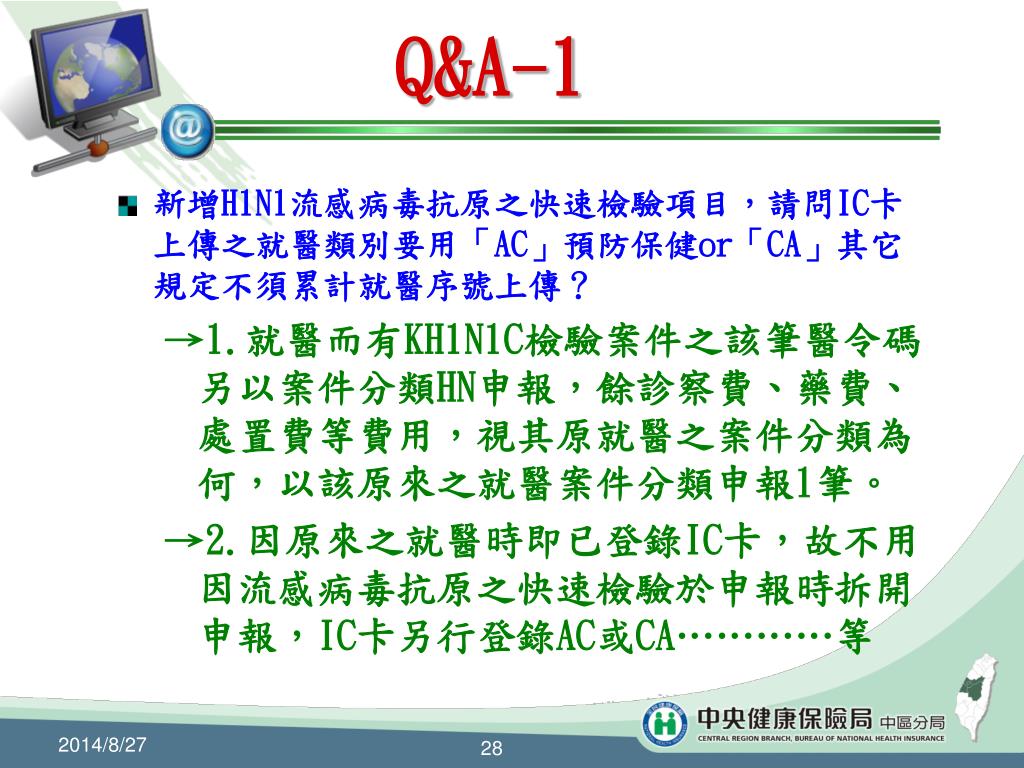 Q&A-1

新增H1N1流感病毒抗原之快速檢驗項目，請問IC卡上傳之就醫類別要用「AC」預防保健or「CA」其它規定不須累計就醫序號上傳？

→1.就醫而有KH1N1C檢驗案件之該筆醫令碼另以案件分類HN申報，餘診察費、藥費、處置費等費用，視其原就醫之案件分類為何，以該原來之就醫案件分類申報1筆。

→2.因原來之就醫時即已登錄IC卡，故不用因流感病毒抗原之快速檢驗於申報時拆開申報，IC卡另行登錄AC或CA…………等

中央健康保險局 中區分局
CENTRAL REGION BRANCH, BUREAU OF NATIONAL HEALTH INSURANCE

2014/8/27

28